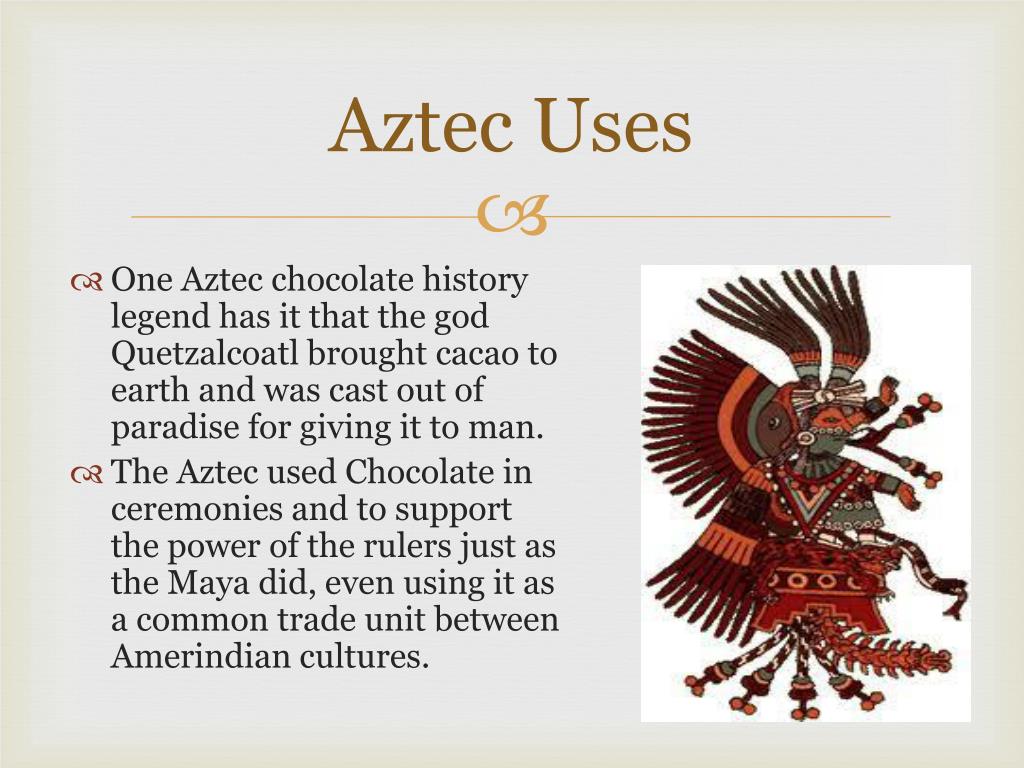 Aztec Uses

One Aztec chocolate history legend has it that the god Quetzalcoatl brought cacao to earth and was cast out of paradise for giving it to man.

The Aztec used Chocolate in ceremonies and to support the power of the rulers just as the Maya did, even using it as a common trade unit between Amerindian cultures.